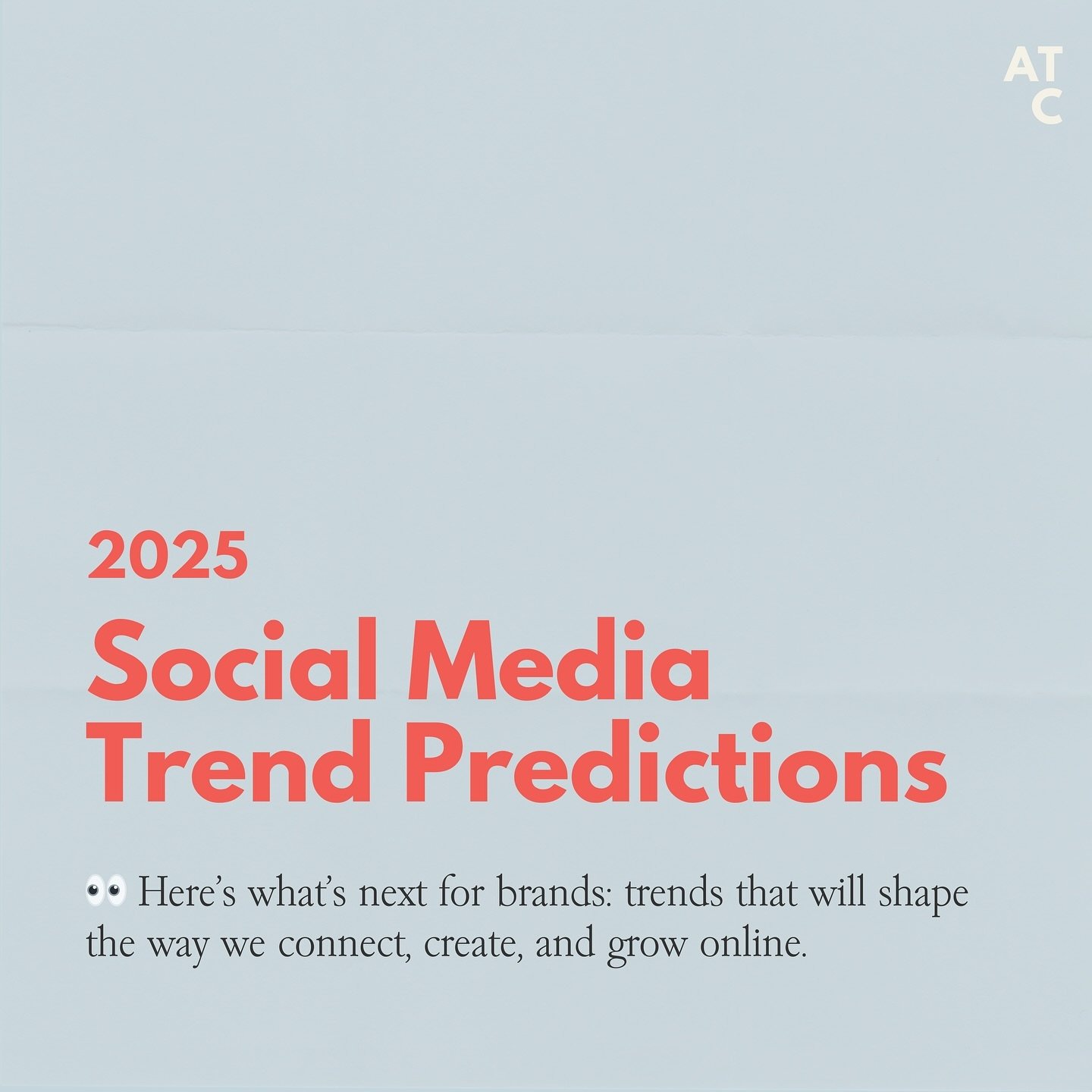 AT
C

2025

Social Media Trend Predictions

👀 Here's what's next for brands: trends that will shape the way we connect, create, and grow online.